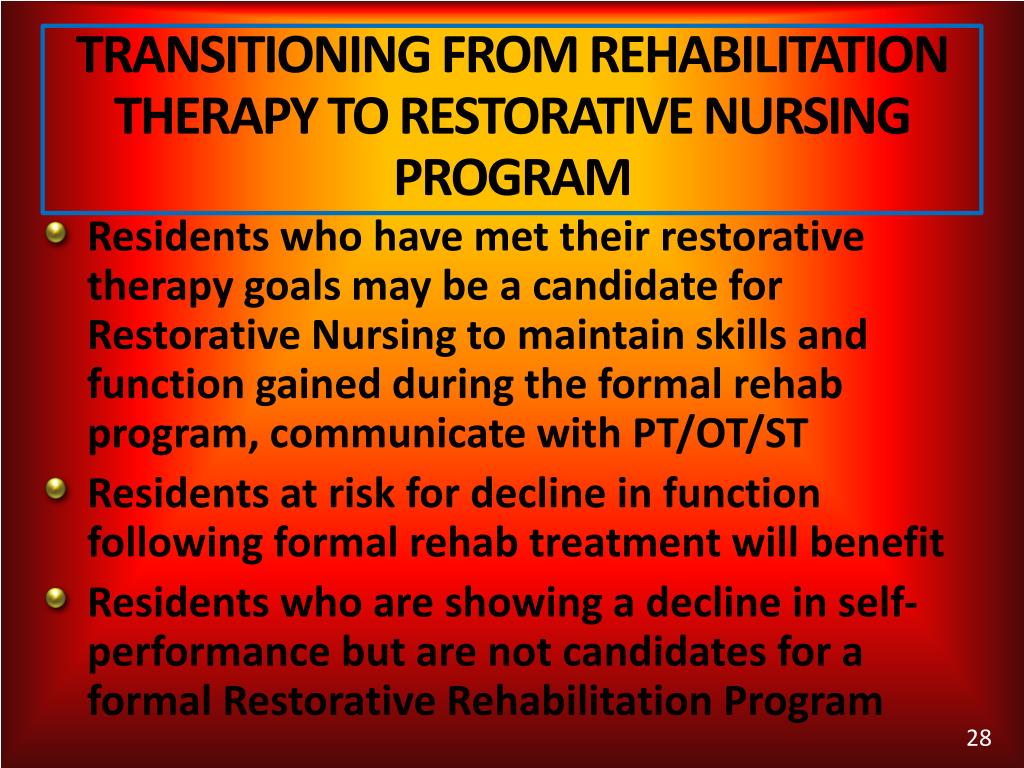 TRANSITIONING FROM REHABILITATION THERAPY TO RESTORATIVE NURSING PROGRAM

Residents who have met their restorative therapy goals may be a candidate for Restorative Nursing to maintain skills and function gained during the formal rehab program, communicate with PT/OT/ST

Residents at risk for decline in function following formal rehab treatment will benefit

Residents who are showing a decline in self-performance but are not candidates for a formal Restorative Rehabilitation Program

28